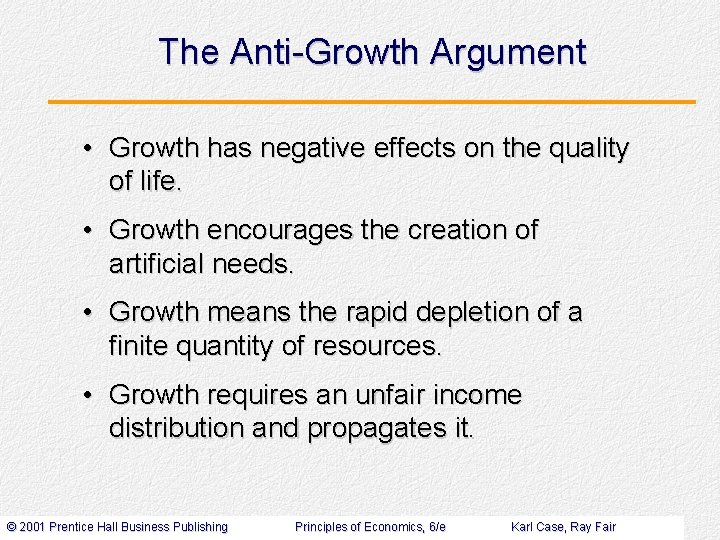 The Anti-Growth Argument

• Growth has negative effects on the quality of life.

• Growth encourages the creation of artificial needs.

• Growth means the rapid depletion of a finite quantity of resources.

• Growth requires an unfair income distribution and propagates it.

© 2001 Prentice Hall Business Publishing Principles of Economics, 6/e Karl Case, Ray Fair